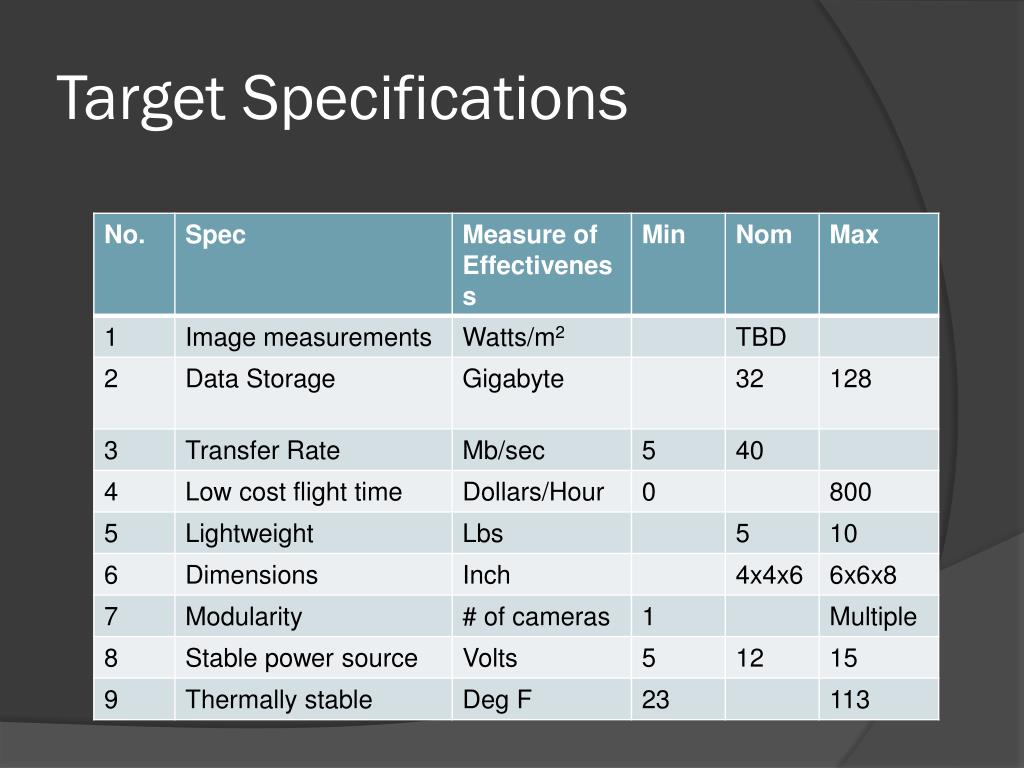 Target Specifications

| No. | Spec | Measure of Effectiveness | Min | Nom | Max |
|---|---|---|---|---|---|
| 1 | Image measurements | Watts/m$^2$ | | TBD | |
| 2 | Data Storage | Gigabyte | | 32 | 128 |
| 3 | Transfer Rate | Mb/sec | 5 | 40 | |
| 4 | Low cost flight time | Dollars/Hour | 0 | | 800 |
| 5 | Lightweight | Lbs | | 5 | 10 |
| 6 | Dimensions | Inch | | 4x4x6 | 6x6x8 |
| 7 | Modularity | # of cameras | 1 | | Multiple |
| 8 | Stable power source | Volts | 5 | 12 | 15 |
| 9 | Thermally stable | Deg F | 23 | | 113 |